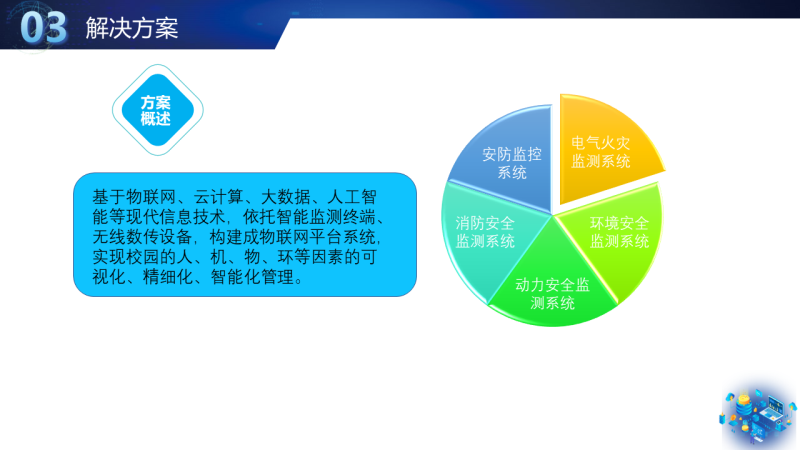 03 解决方案

方案概述

基于物联网、云计算、大数据、人工智能等现代信息技术，依托智能监测终端、无线数传设备，构建成物联网平台系统，实现校园的人、机、物、环等因素的可视化、精细化、智能化管理。

电气火灾监测系统

环境安全监测系统

动力安全监测系统

消防安全监测系统

安防监控系统